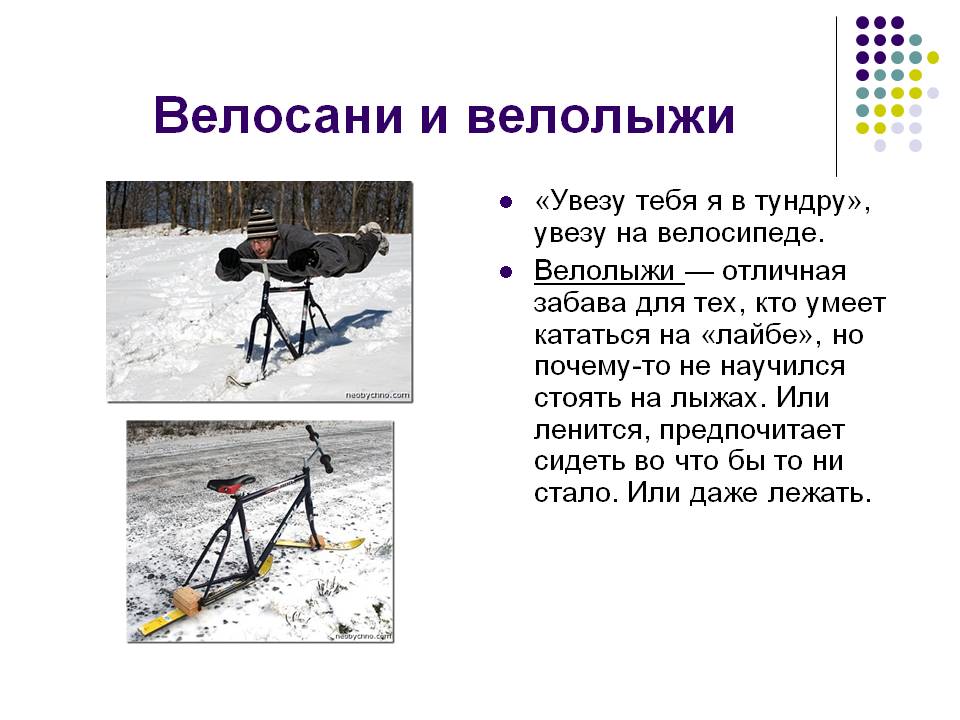 Велосани и велолыжи

neobychno.com

neobychno.com

- «Увезу тебя я в тундру», увезу на велосипеде.
- Велолыжи — отличная забава для тех, кто умеет кататься на «лайбе», но почему-то не научился стоять на лыжах. Или ленится, предпочитает сидеть во что бы то ни стало. Или даже лежать.